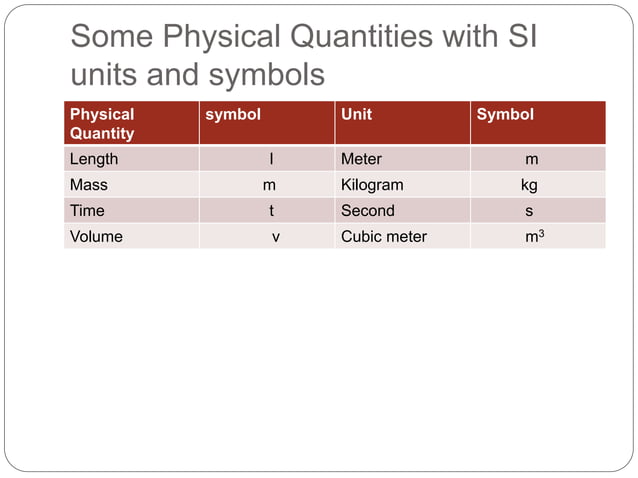 Some Physical Quantities with SI units and symbols

| Physical Quantity | symbol | Unit | Symbol |
|---|---|---|---|
| Length | l | Meter | m |
| Mass | m | Kilogram | kg |
| Time | t | Second | s |
| Volume | v | Cubic meter | $m^3$ |